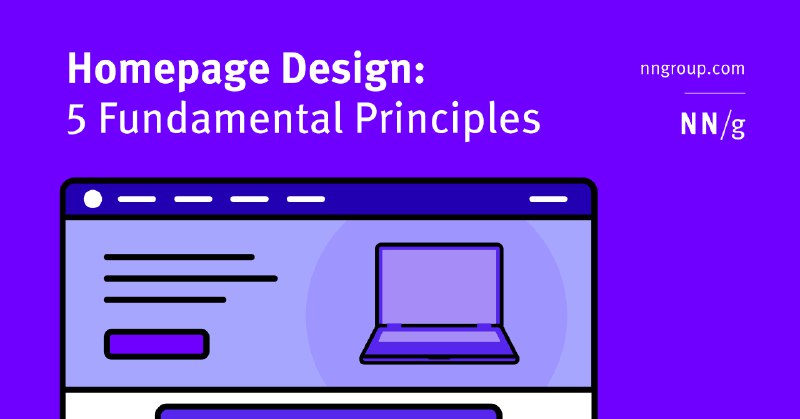 Homepage Design:
5 Fundamental Principles

nngroup.com

NN/g